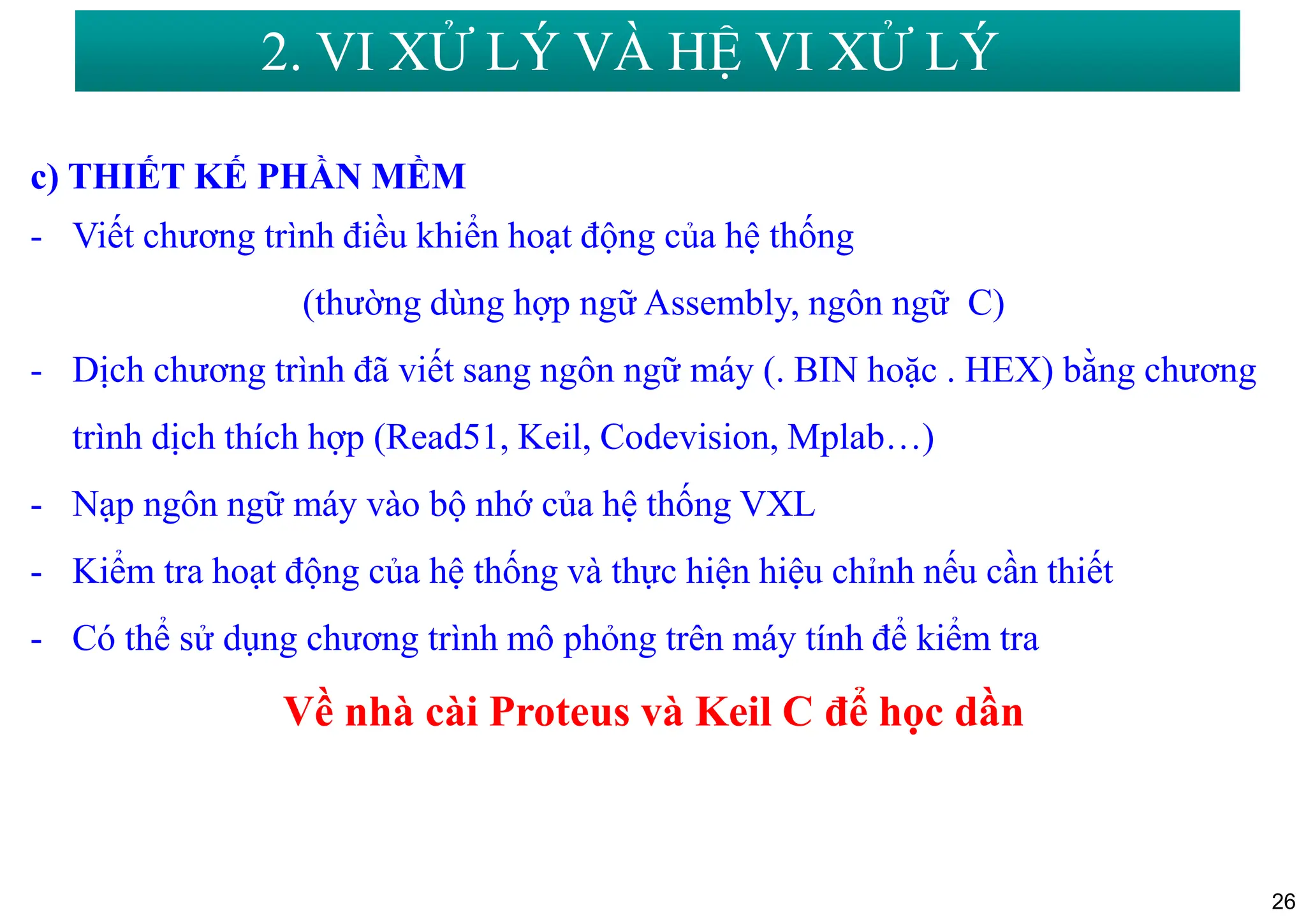 2. VI XỬ LÝ VÀ HỆ VI XỬ LÝ

c) THIẾT KẾ PHẦN MỀM

- Viết chương trình điều khiển hoạt động của hệ thống (thường dùng hợp ngữ Assembly, ngôn ngữ C)

- Dịch chương trình đã viết sang ngôn ngữ máy (. BIN hoặc . HEX) bằng chương trình dịch thích hợp (Read51, Keil, Codevision, Mplab…)

- Nạp ngôn ngữ máy vào bộ nhớ của hệ thống VXL

- Kiểm tra hoạt động của hệ thống và thực hiện hiệu chỉnh nếu cần thiết

- Có thể sử dụng chương trình mô phỏng trên máy tính để kiểm tra

Về nhà cài Proteus và Keil C để học dần

26